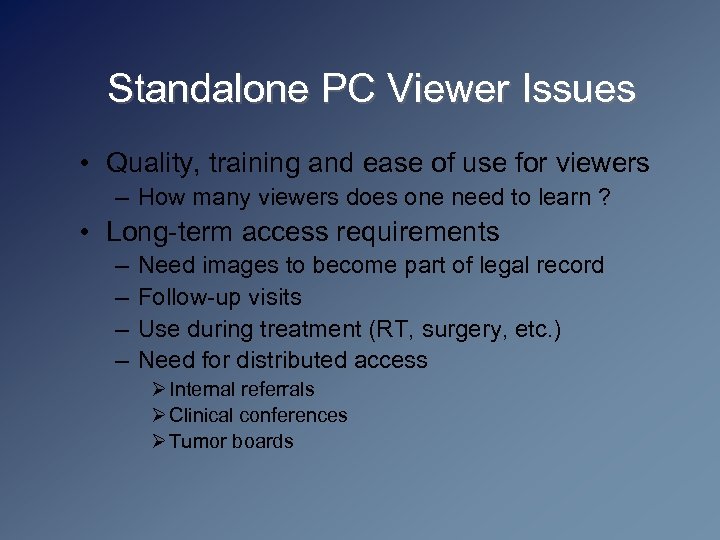 Standalone PC Viewer Issues

• Quality, training and ease of use for viewers
– How many viewers does one need to learn ?

• Long-term access requirements
– Need images to become part of legal record
– Follow-up visits
– Use during treatment (RT, surgery, etc.)
– Need for distributed access
➢ Internal referrals
➢ Clinical conferences
➢ Tumor boards